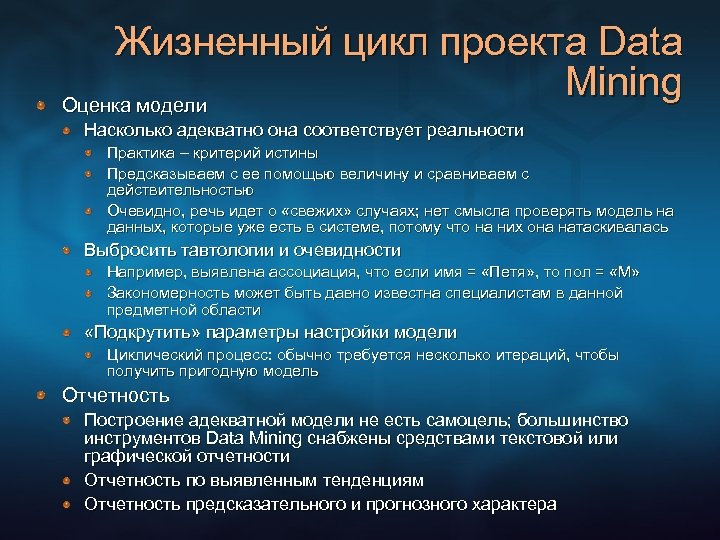 Жизненный цикл проекта Data Mining

Оценка модели

Насколько адекватно она соответствует реальности

Практика – критерий истины

Предсказываем с ее помощью величину и сравниваем с действительностью

Очевидно, речь идет о «свежих» случаях; нет смысла проверять модель на данных, которые уже есть в системе, потому что на них она натаскивалась

Выбросить тавтологии и очевидности

Например, выявлена ассоциация, что если имя = «Петя», то пол = «М»

Закономерность может быть давно известна специалистам в данной предметной области

«Подкрутить» параметры настройки модели

Циклический процесс: обычно требуется несколько итераций, чтобы получить пригодную модель

Отчетность

Построение адекватной модели не есть самоцель; большинство инструментов Data Mining снабжены средствами текстовой или графической отчетности

Отчетность по выявленным тенденциям

Отчетность предсказательного и прогнозного характера